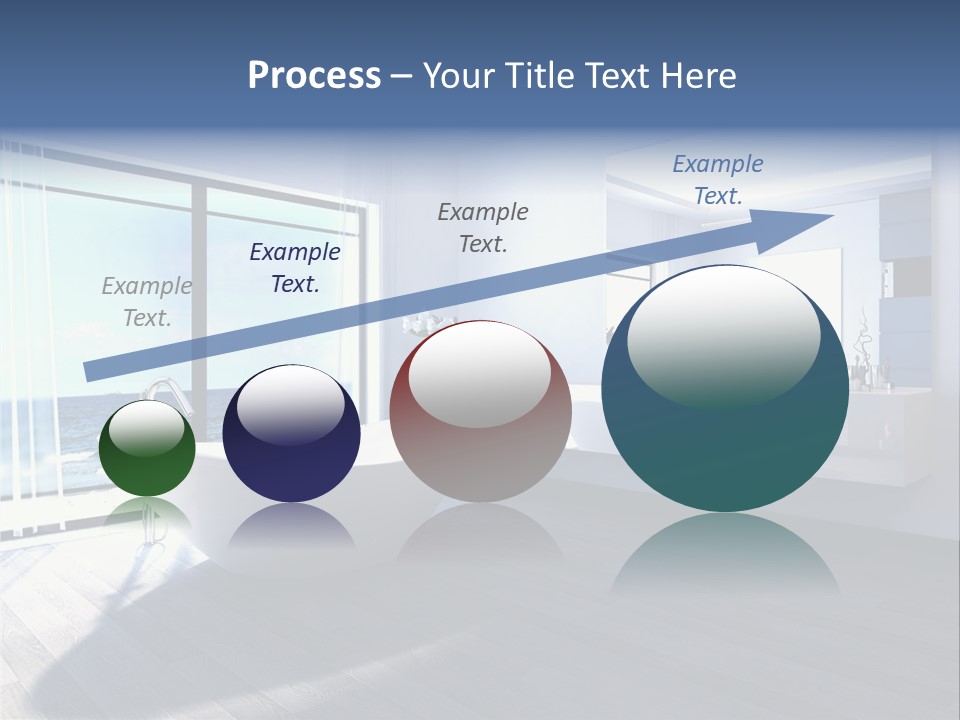 Process – Your Title Text Here

Example Text.

Example Text.

Example Text.

Example Text.